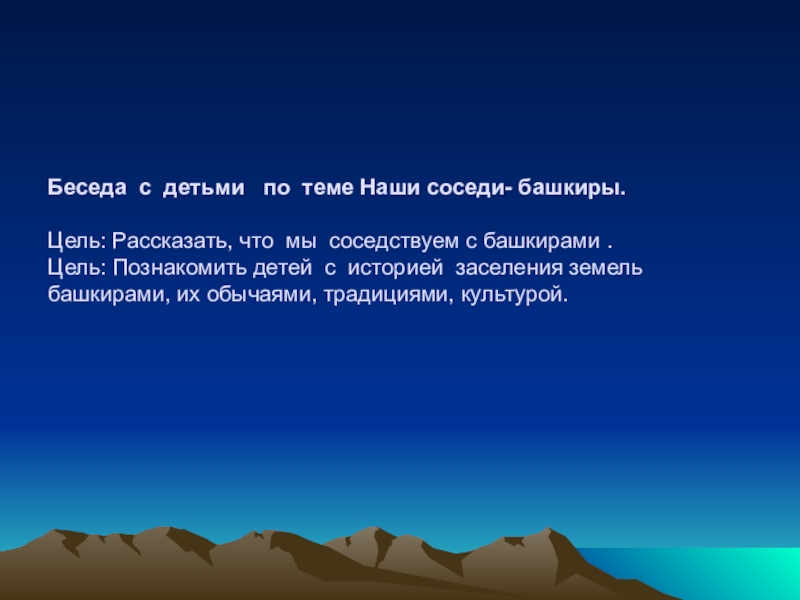 Беседа с детьми по теме Наши соседи- башкиры.

Цель: Рассказать, что мы соседствуем с башкирами .
Цель: Познакомить детей с историей заселения земель башкирами, их обычаями, традициями, культурой.